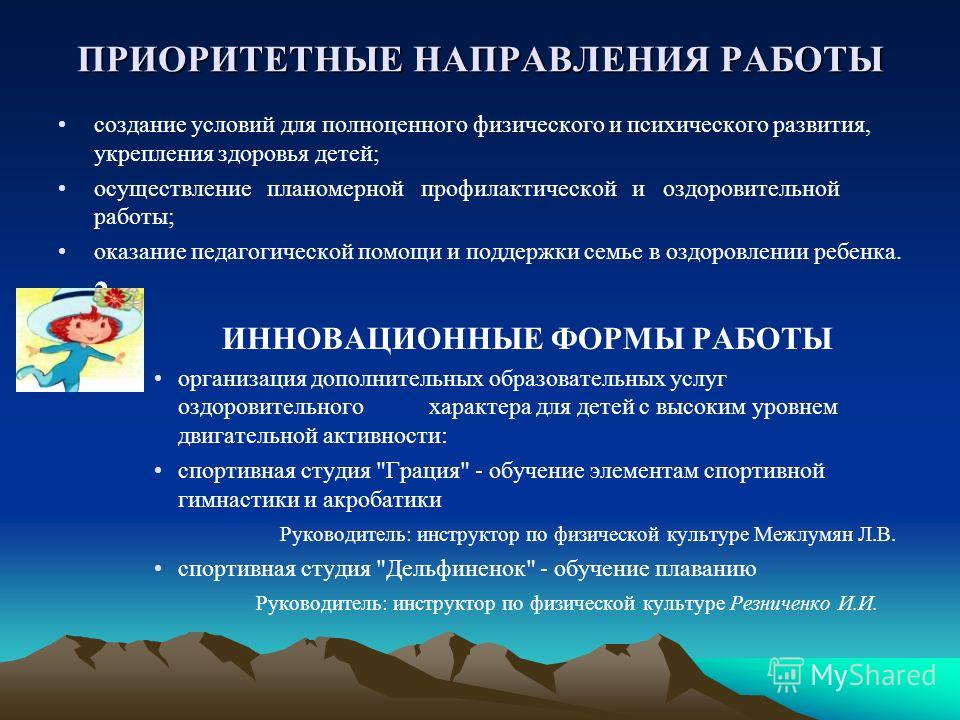 ПРИОРИТЕТНЫЕ НАПРАВЛЕНИЯ РАБОТЫ

• создание условий для полноценного физического и психического развития, укрепления здоровья детей;

• осуществление планомерной профилактической и оздоровительной работы;

• оказание педагогической помощи и поддержки семье в оздоровлении ребенка.

ИННОВАЦИОННЫЕ ФОРМЫ РАБОТЫ

• организация дополнительных образовательных услуг оздоровительного характера для детей с высоким уровнем двигательной активности:

• спортивная студия "Грация" - обучение элементам спортивной гимнастики и акробатики

Руководитель: инструктор по физической культуре Межлумян Л.В.

• спортивная студия "Дельфиненок" - обучение плаванию

Руководитель: инструктор по физической культуре Резниченко И.И.

MyShared